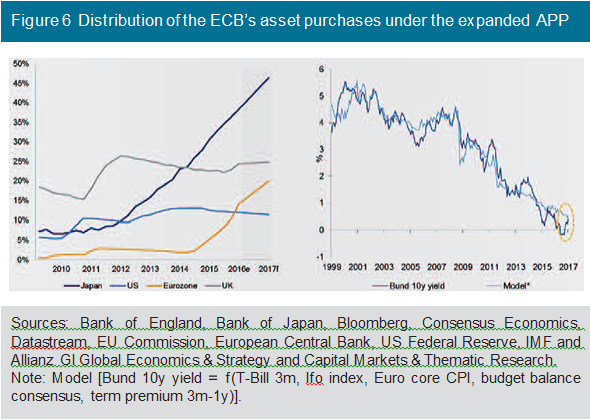 Figure 6 Distribution of the ECB's asset purchases under the expanded APP

50%
45%
40%
35%
30%
25%
20%
15%
10%
5%
0%

2010 2011 2012 2013 2014 2015 2016e 2017f

Japan US Eurozone UK

6
5
4
3
2
1
0
-1

%

1999 2001 2003 2005 2007 2009 2011 2013 2015 2017

Bund 10y yield Model*

Sources: Bank of England, Bank of Japan, Bloomberg, Consensus Economics, Datastream, EU Commission, European Central Bank, US Federal Reserve, IMF and Allianz GI Global Economics & Strategy and Capital Markets & Thematic Research.
Note: Model [Bund 10y yield = f(T-Bill 3m, Ifo index, Euro core CPI, budget balance consensus, term premium 3m-1y)].